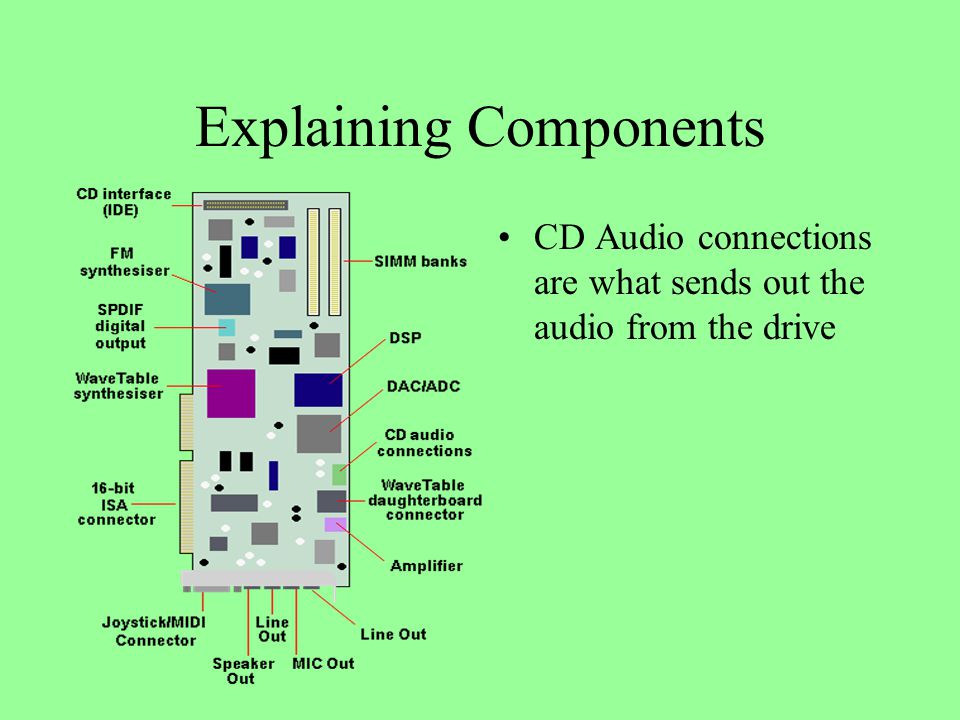 Explaining Components

CD interface (IDE)

FM synthesiser

SPDIF digital output

WaveTable synthesiser

16-bit ISA connector

Joystick/MIDI Connector

Speaker Out

Line Out

MIC Out

Line Out

SIMM banks

DSP

DAC/ADC

CD audio connections

WaveTable daughterboard connector

Amplifier

• CD Audio connections are what sends out the audio from the drive